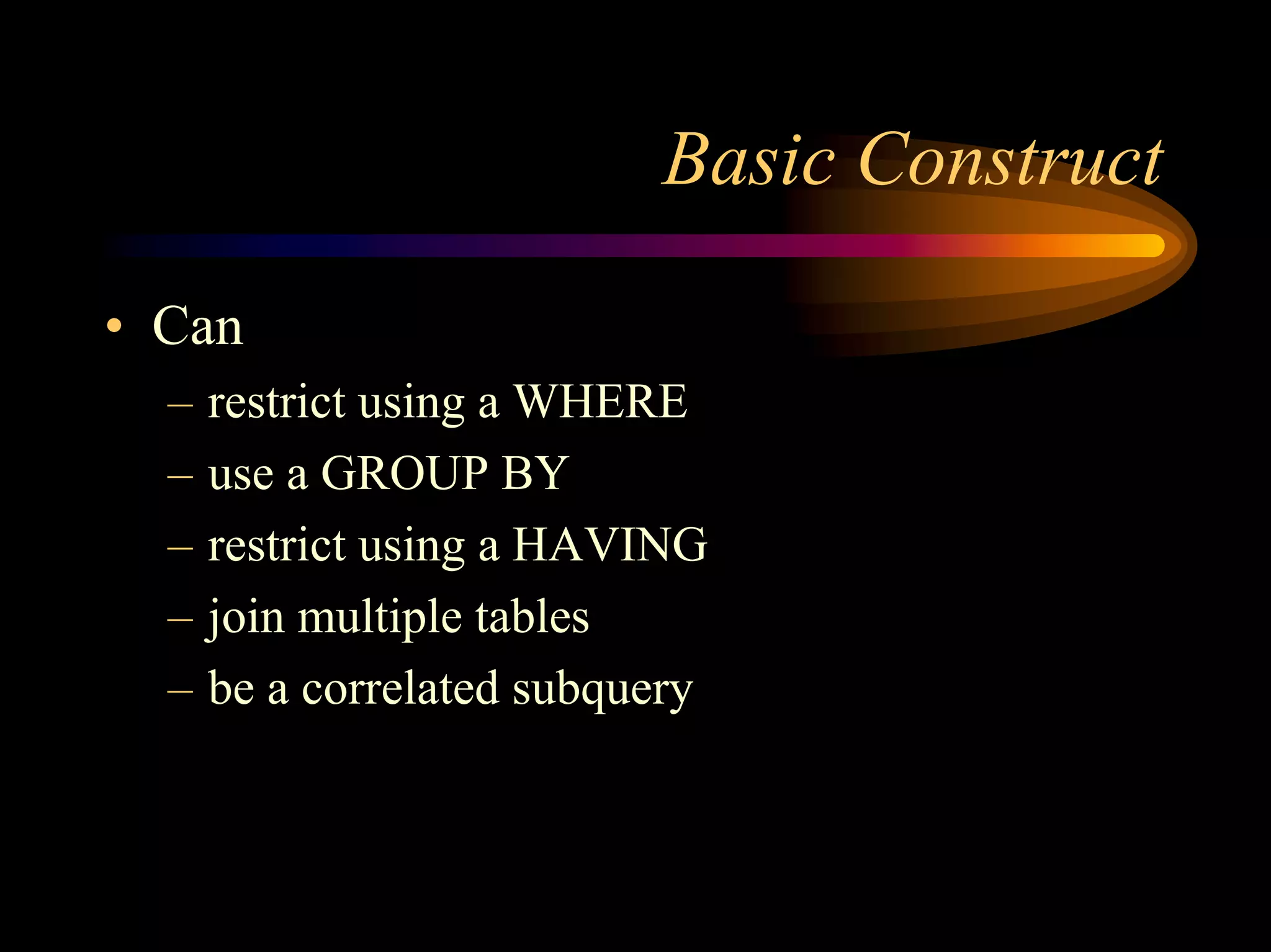 Basic Construct

• Can
– restrict using a WHERE
– use a GROUP BY
– restrict using a HAVING
– join multiple tables
– be a correlated subquery